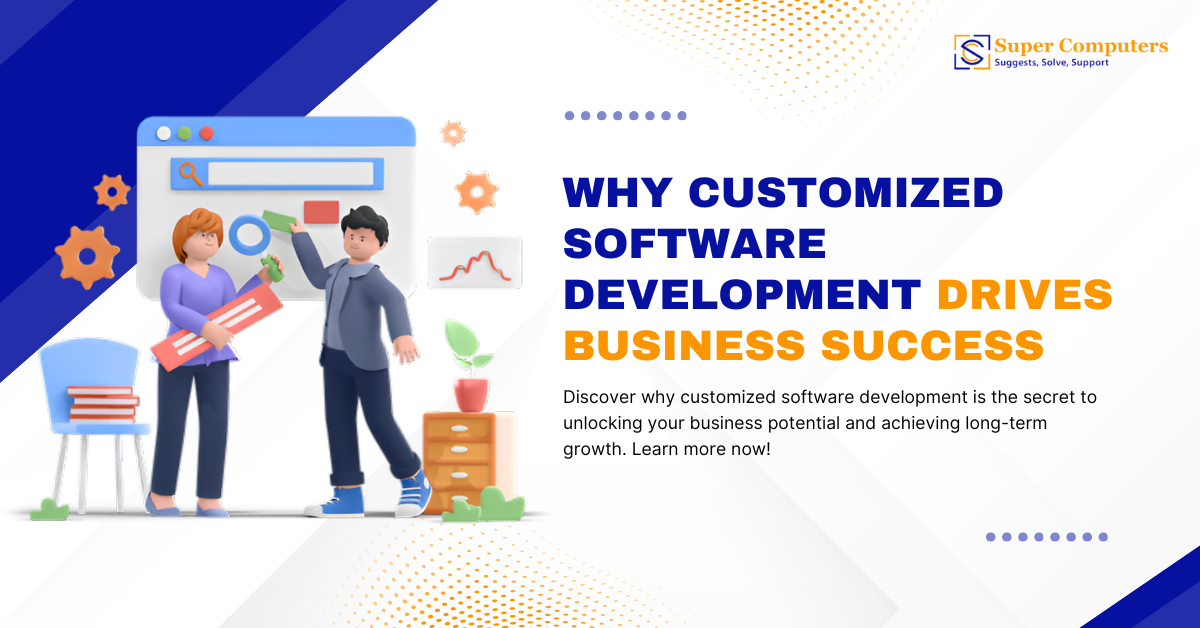 Super Computers
Suggests, Solve, Support

WHY CUSTOMIZED SOFTWARE DEVELOPMENT DRIVES BUSINESS SUCCESS

Discover why customized software development is the secret to unlocking your business potential and achieving long-term growth. Learn more now!